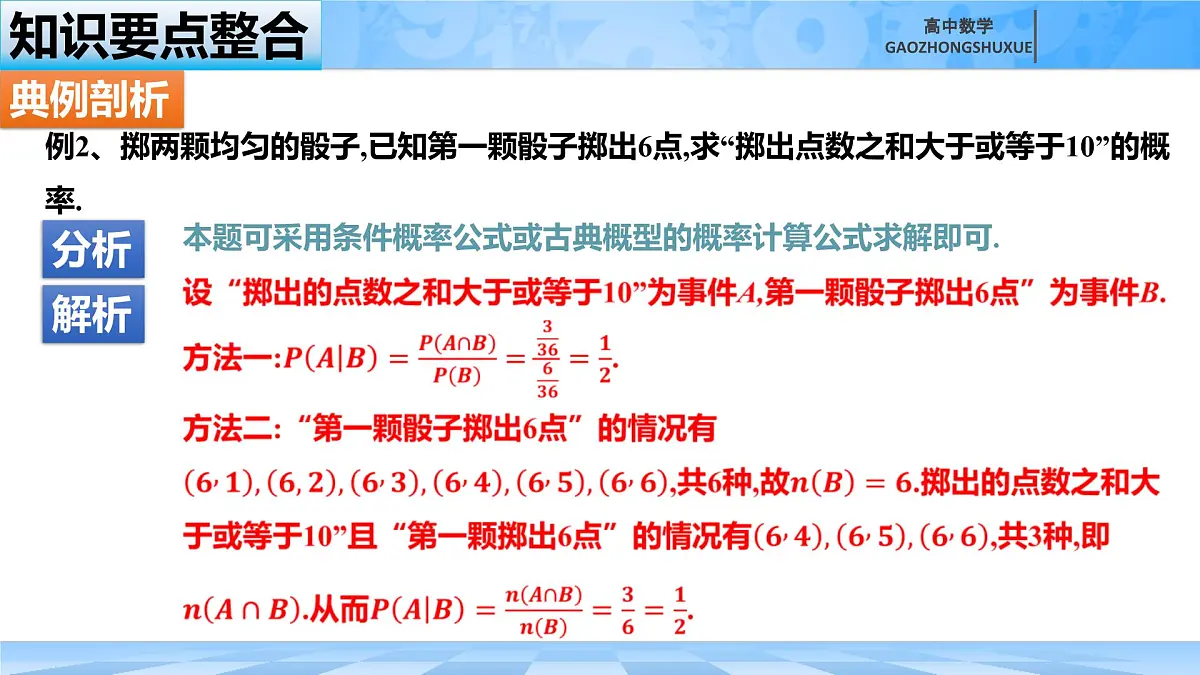 知识要点整合

高中数学
GAOZHONGSHUXUE

典例剖析

例2、掷两颗均匀的骰子,已知第一颗骰子掷出6点,求“掷出点数之和大于或等于10”的概率.

分析

本题可采用条件概率公式或古典概型的概率计算公式求解即可.

解析

设“掷出的点数之和大于或等于10”为事件$A$,第一颗骰子掷出6点”为事件$B$.

方法一:$P(A|B)=\frac{P(A\cap B)}{P(B)}=\frac{\frac{3}{36}}{\frac{6}{36}}=\frac{1}{2}$.

方法二:“第一颗骰子掷出6点”的情况有

$(6,1),(6,2),(6,3),(6,4),(6,5),(6,6)$,共6种,故$n(B)=6$.掷出的点数之和大于或等于10”且“第一颗掷出6点”的情况有$(6,4),(6,5),(6,6)$,共3种,即

$n(A\cap B)$.从而$P(A|B)=\frac{n(A\cap B)}{n(B)}=\frac{3}{6}=\frac{1}{2}$.